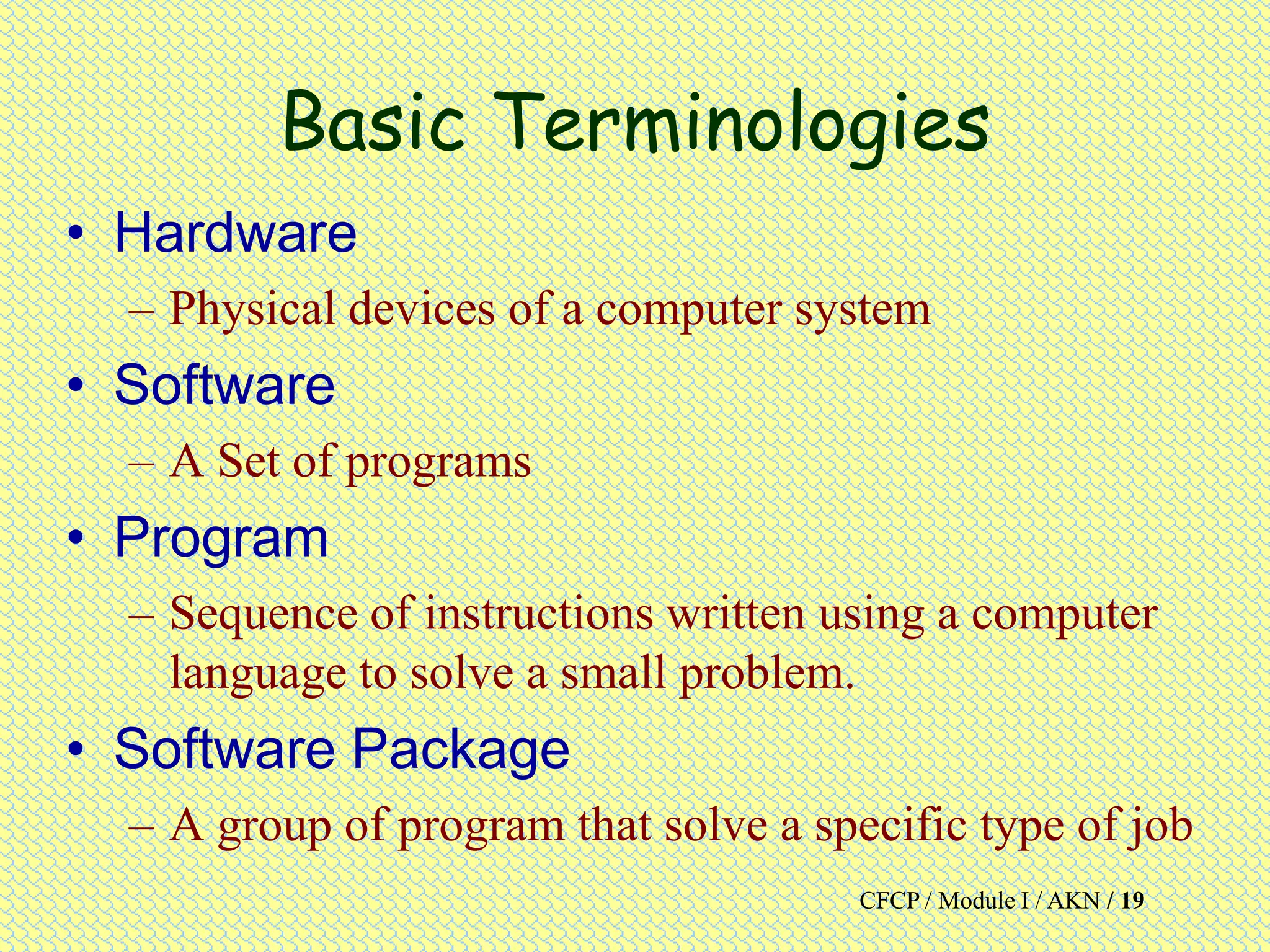 Basic Terminologies

• Hardware
– Physical devices of a computer system

• Software
– A Set of programs

• Program
– Sequence of instructions written using a computer language to solve a small problem.

• Software Package
– A group of program that solve a specific type of job

CFCP / Module I / AKN / 19